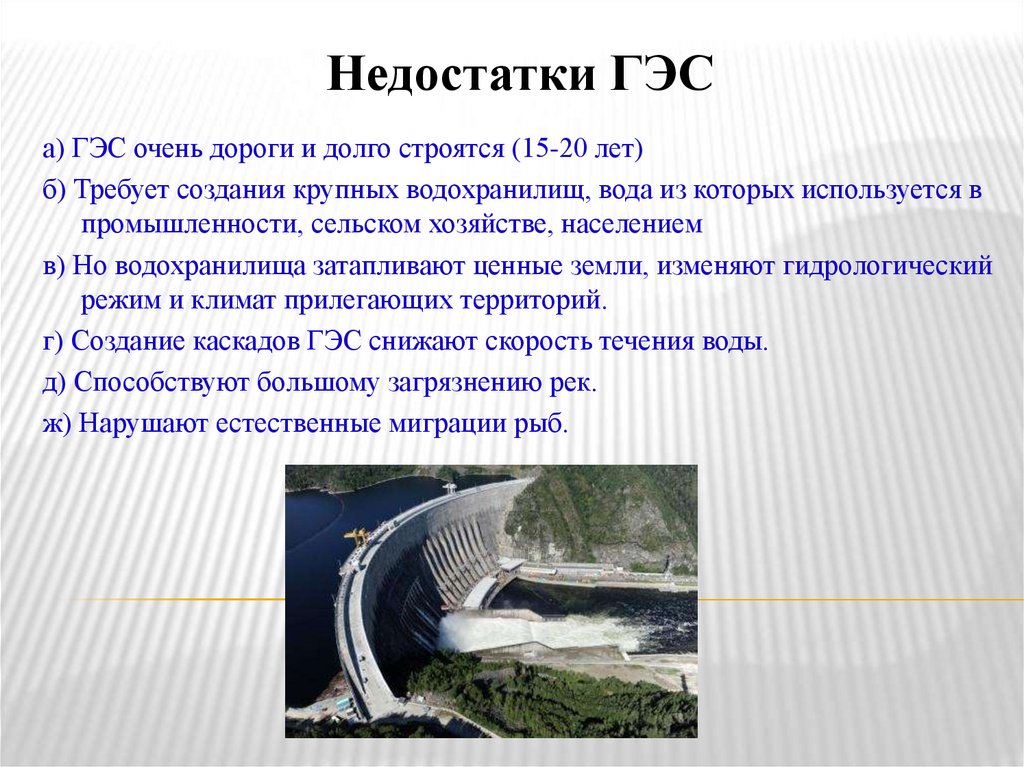 Недостатки ГЭС

а) ГЭС очень дороги и долго строятся (15-20 лет)

б) Требует создания крупных водохранилищ, вода из которых используется в промышленности, сельском хозяйстве, населением

в) Но водохранилища затапливают ценные земли, изменяют гидрологический режим и климат прилегающих территорий.

г) Создание каскадов ГЭС снижают скорость течения воды.

д) Способствуют большому загрязнению рек.

ж) Нарушают естественные миграции рыб.